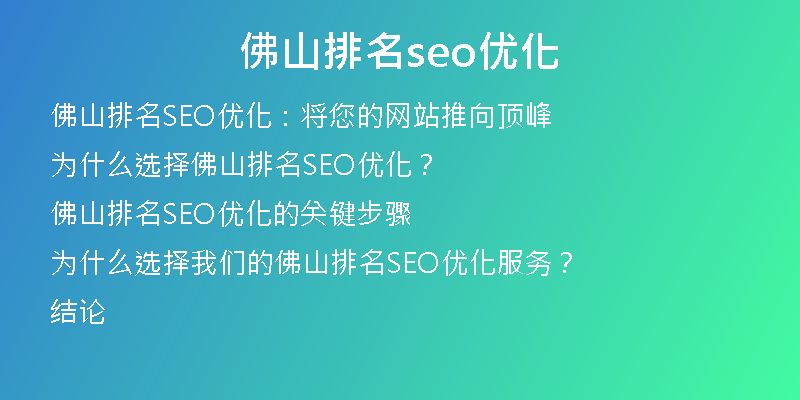 佛山排名seo优化

佛山排名SEO优化：将您的网站推向顶峰

为什么选择佛山排名SEO优化？

佛山排名SEO优化的关键步骤

为什么选择我们的佛山排名SEO优化服务？

结论